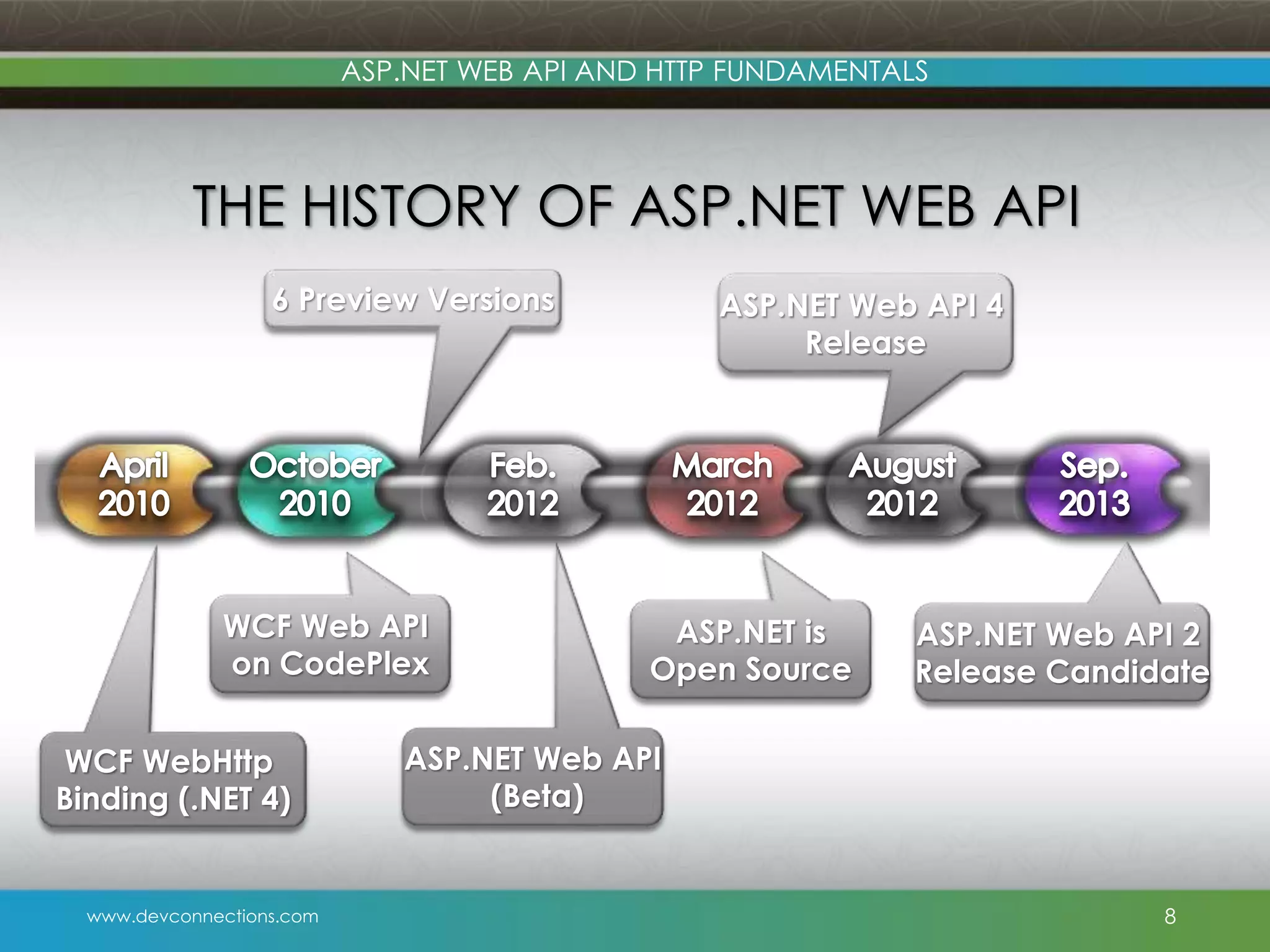 ASP.NET WEB API AND HTTP FUNDAMENTALS

THE HISTORY OF ASP.NET WEB API

6 Preview Versions

ASP.NET Web API 4 Release

April 2010

October 2010

Feb. 2012

March 2012

August 2012

Sep. 2013

WCF Web API on CodePlex

ASP.NET is Open Source

ASP.NET Web API 2 Release Candidate

WCF WebHttp Binding (.NET 4)

ASP.NET Web API (Beta)

www.devconnections.com

8